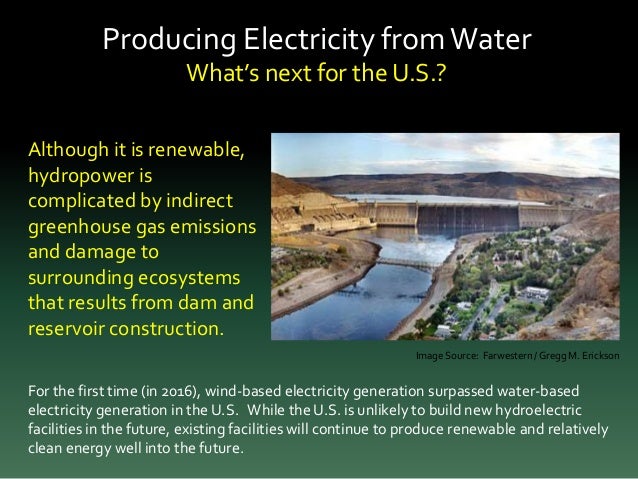 Producing Electricity from Water
What's next for the U.S.?

Although it is renewable, hydropower is complicated by indirect greenhouse gas emissions and damage to surrounding ecosystems that results from dam and reservoir construction.

Image Source: Farwestern / Gregg M. Erickson

For the first time (in 2016), wind-based electricity generation surpassed water-based electricity generation in the U.S. While the U.S. is unlikely to build new hydroelectric facilities in the future, existing facilities will continue to produce renewable and relatively clean energy well into the future.